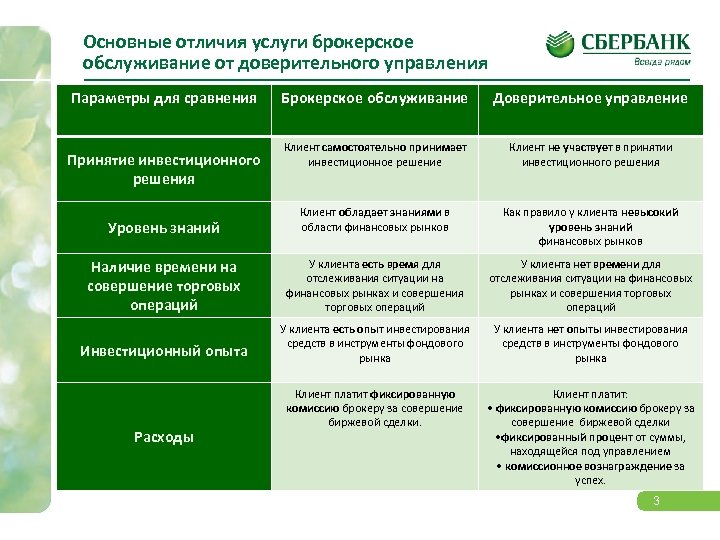 Основные отличия услуги брокерское обслуживание от доверительного управления

СБЕРБАНК
Всегда рядом

| Параметры для сравнения | Брокерское обслуживание | Доверительное управление |
|---|---|---|
| Принятие инвестиционного решения | Клиент самостоятельно принимает инвестиционное решение | Клиент не участвует в принятии инвестиционного решения |
| Уровень знаний | Клиент обладает знаниями в области финансовых рынков | Как правило у клиента невысокий уровень знаний финансовых рынков |
| Наличие времени на совершение торговых операций | У клиента есть время для отслеживания ситуации на финансовых рынках и совершения торговых операций | У клиента нет времени для отслеживания ситуации на финансовых рынках и совершения торговых операций |
| Инвестиционный опыта | У клиента есть опыт инвестирования средств в инструменты фондового рынка | У клиента нет опыты инвестирования средств в инструменты фондового рынка |
| Расходы | Клиент платит фиксированную комиссию брокеру за совершение биржевой сделки. | Клиент платит: • фиксированную комиссию брокеру за совершение биржевой сделки •фиксированный процент от суммы, находящейся под управлением • комиссионное вознаграждение за успех. |

3